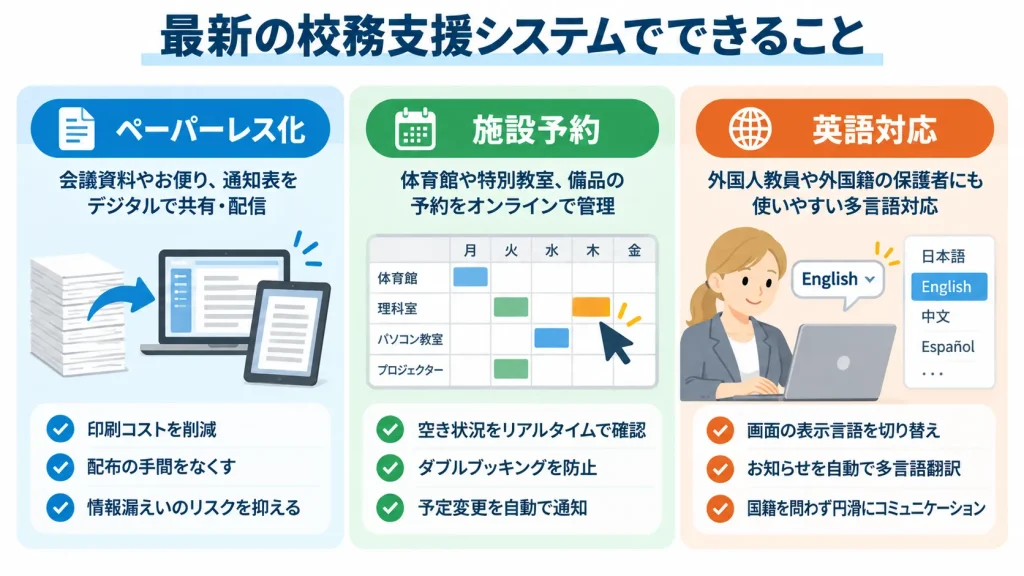 最新の校務支援システムでできること

ペーパーレス化

会議資料やお便り、通知表をデジタルで共有・配信

印刷コストを削減
配布の手間をなくす
情報漏えいのリスクを抑える

施設予約

体育館や特別教室、備品の予約をオンラインで管理

| | 月 | 火 | 水 | 木 | 金 |
|---|---|---|---|---|---|
| 体育館 | | | | | |
| 理科室 | | | | | |
| パソコン教室 | | | | | |
| プロジェクター | | | | | |

空き状況をリアルタイムで確認
ダブルブッキングを防止
予定変更を自動で通知

英語対応

外国人教員や外国籍の保護者にも使いやすい多言語対応

English
日本語
English
中文
Español
...

画面の表示言語を切り替え
お知らせを自動で多言語翻訳
国籍を問わず円滑にコミュニケーション